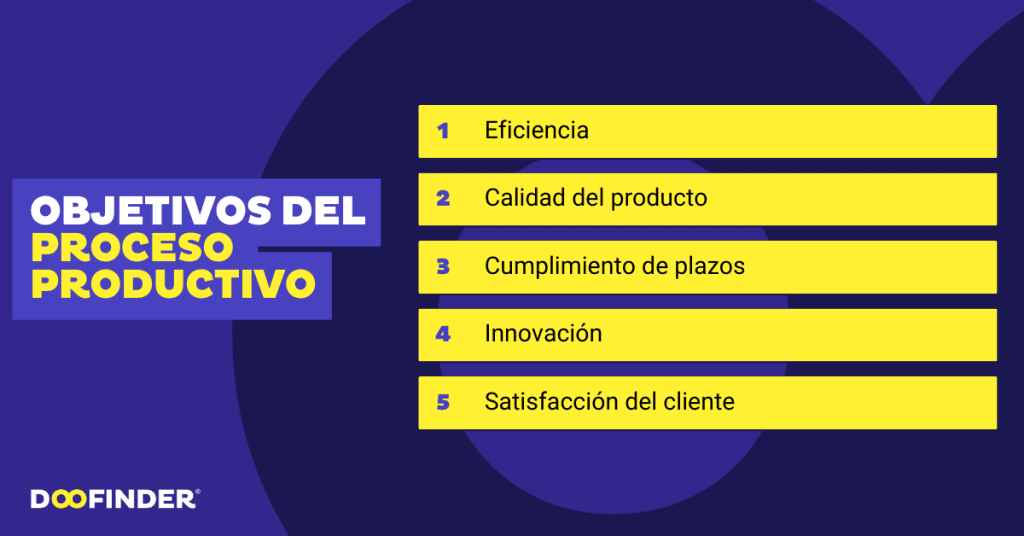 OBJETIVOS DEL PROCESO PRODUCTIVO

1 Eficiencia

2 Calidad del producto

3 Cumplimiento de plazos

4 Innovación

5 Satisfacción del cliente

DOOFINDER®